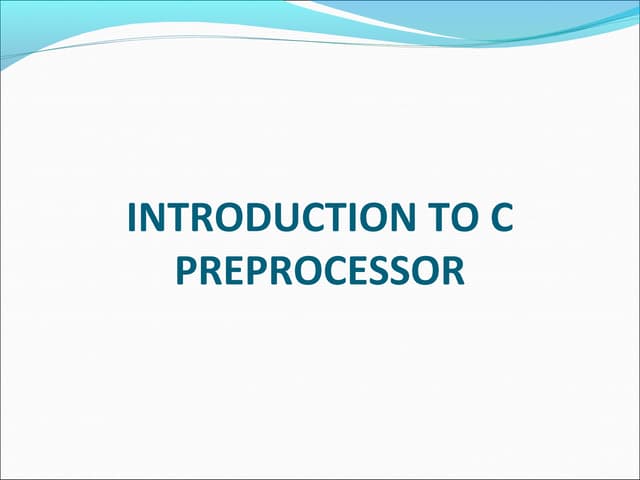 INTRODUCTION TO C PREPROCESSOR